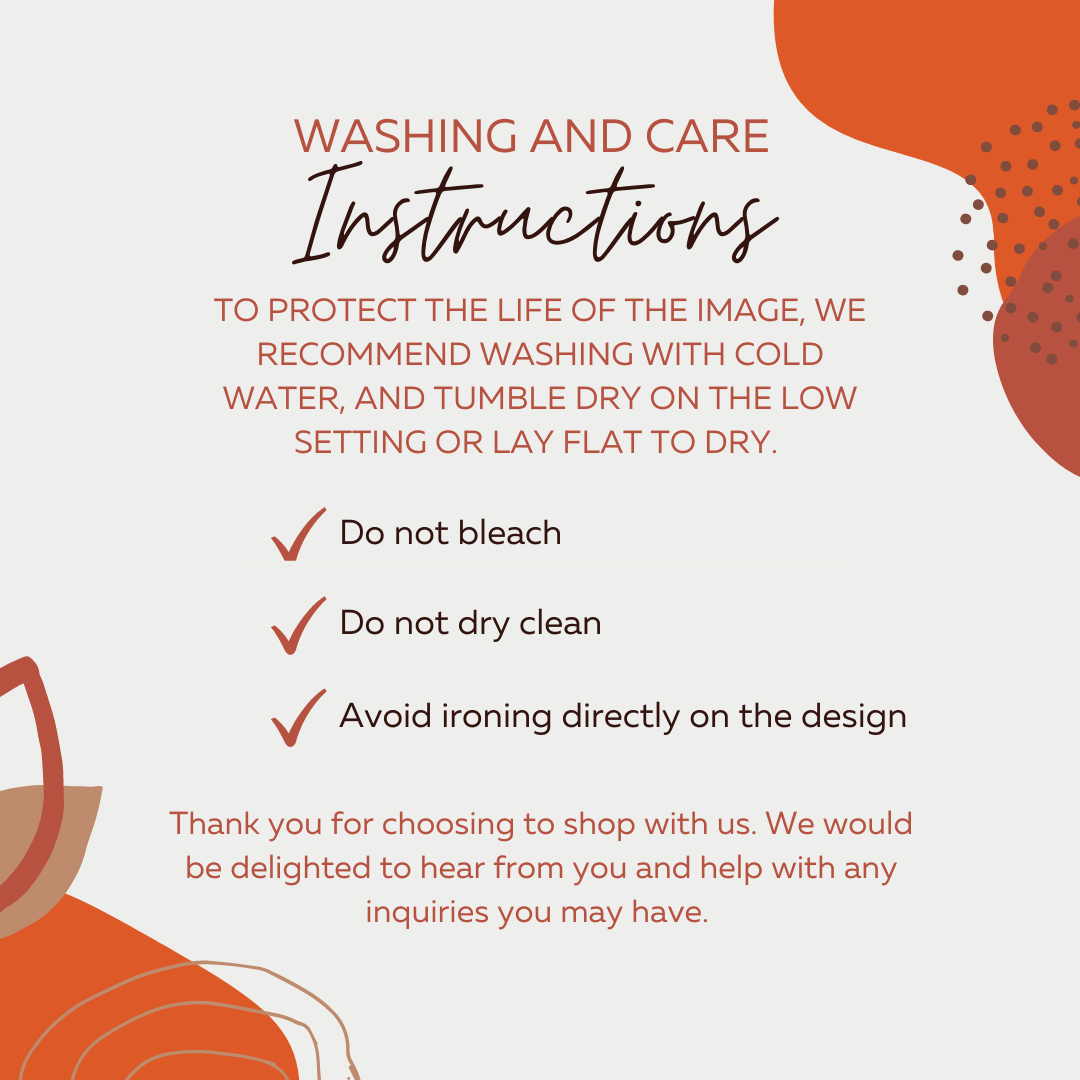 WASHING AND CARE
Instructions

TO PROTECT THE LIFE OF THE IMAGE, WE RECOMMEND WASHING WITH COLD WATER, AND TUMBLE DRY ON THE LOW SETTING OR LAY FLAT TO DRY.

Do not bleach

Do not dry clean

Avoid ironing directly on the design

Thank you for choosing to shop with us. We would be delighted to hear from you and help with any inquiries you may have.